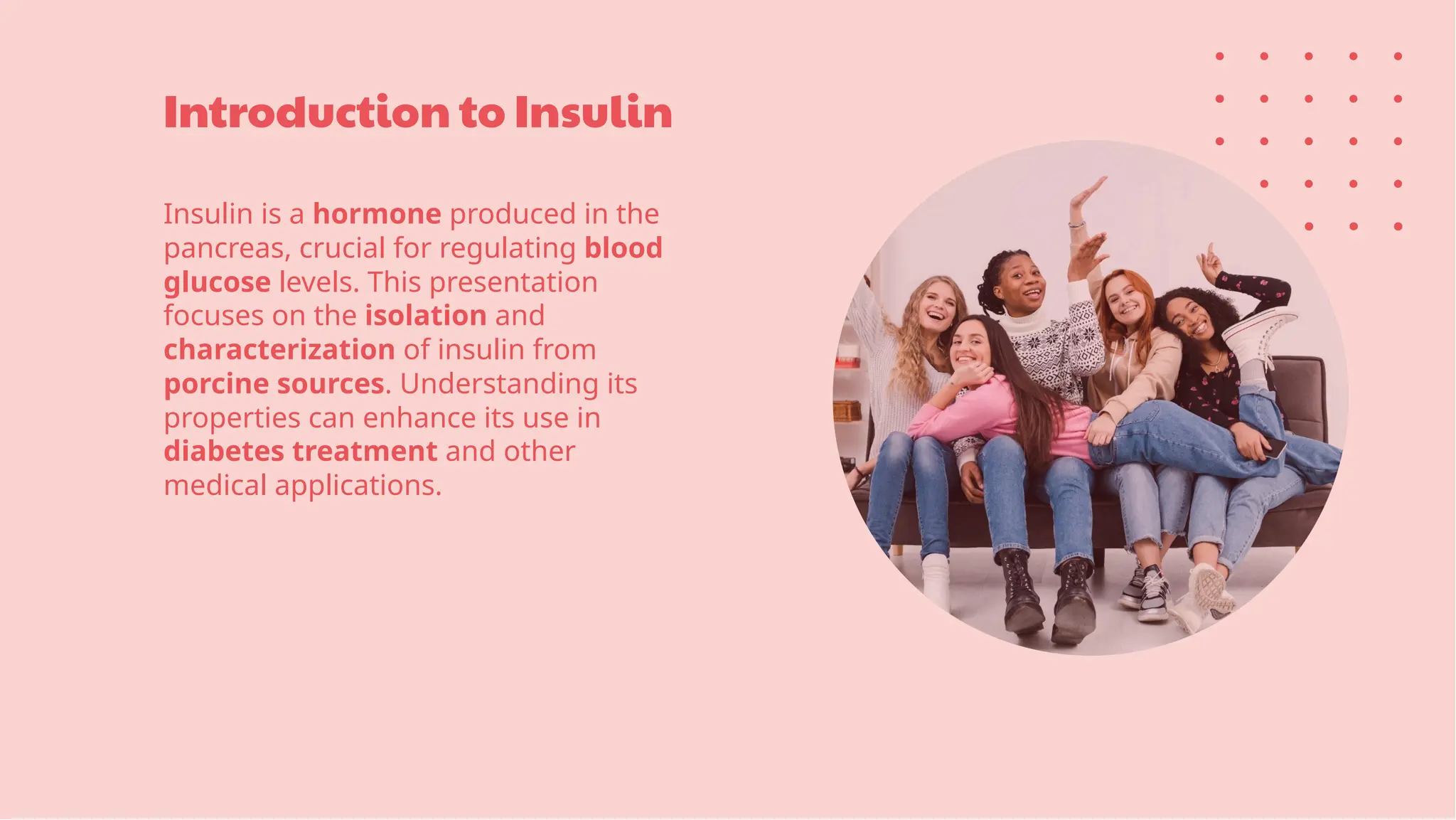 Introduction to Insulin

Insulin is a hormone produced in the pancreas, crucial for regulating blood glucose levels. This presentation focuses on the isolation and characterization of insulin from porcine sources. Understanding its properties can enhance its use in diabetes treatment and other medical applications.